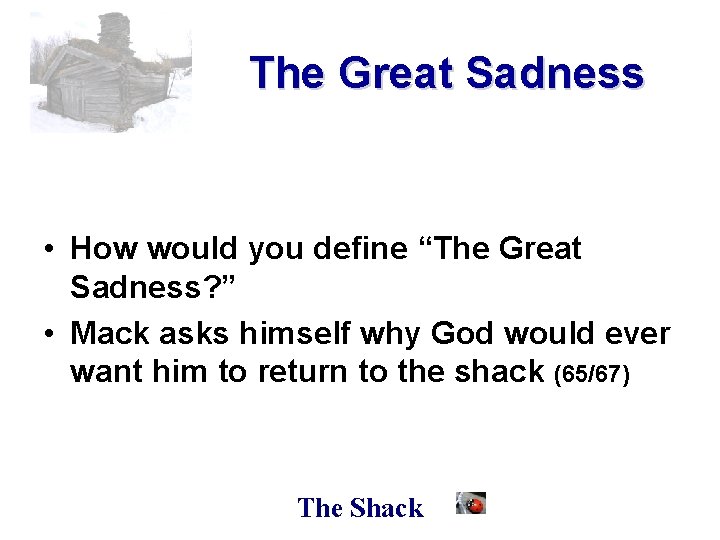 The Great Sadness

• How would you define “The Great Sadness?”
• Mack asks himself why God would ever want him to return to the shack (65/67)

The Shack